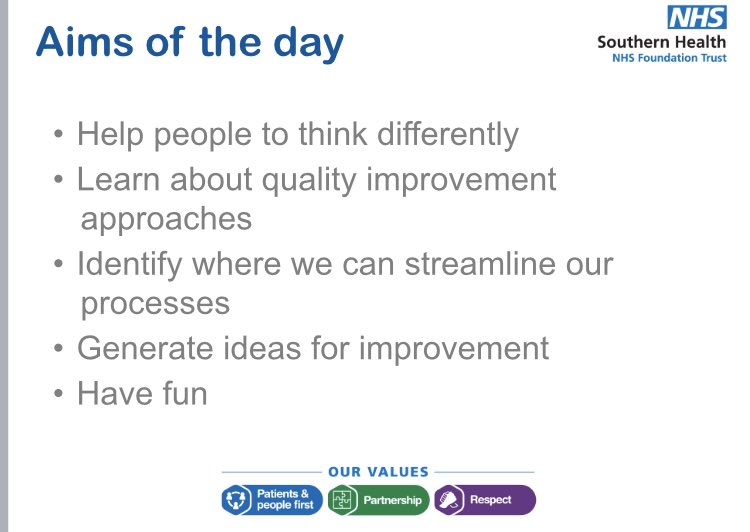 Aims of the day

NHS
Southern Health
NHS Foundation Trust

• Help people to think differently
• Learn about quality improvement approaches
• Identify where we can streamline our processes
• Generate ideas for improvement
• Have fun

OUR VALUES
Patients & people first
Partnership
Respect